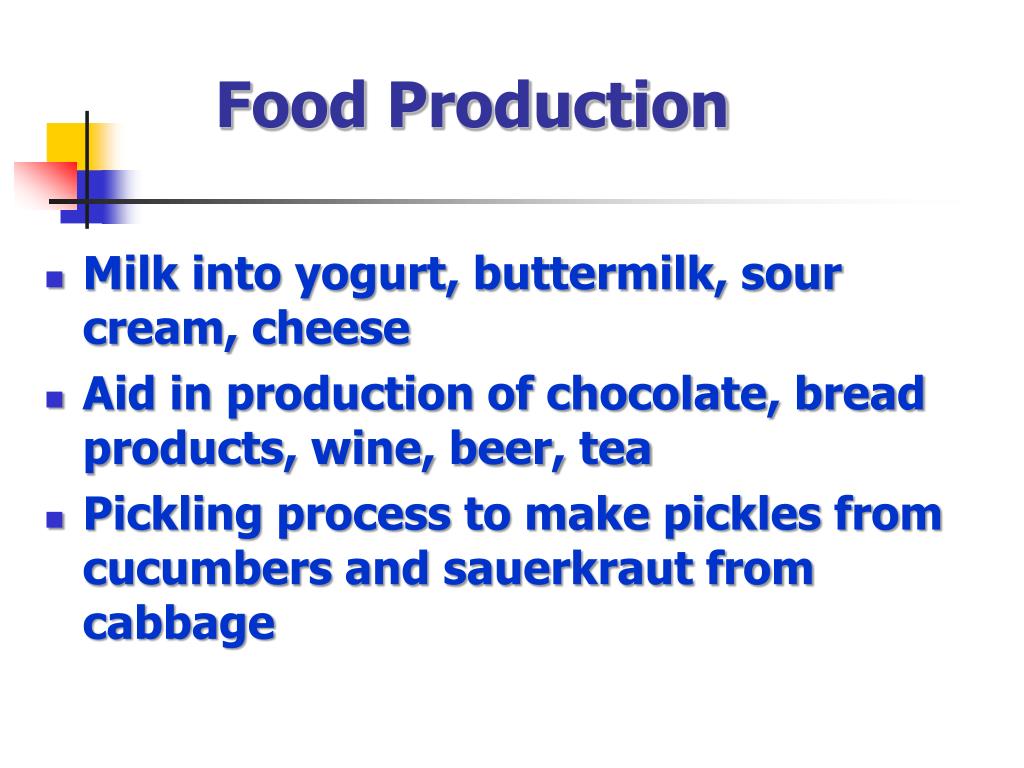 Food Production

- Milk into yogurt, buttermilk, sour cream, cheese
- Aid in production of chocolate, bread products, wine, beer, tea
- Pickling process to make pickles from cucumbers and sauerkraut from cabbage